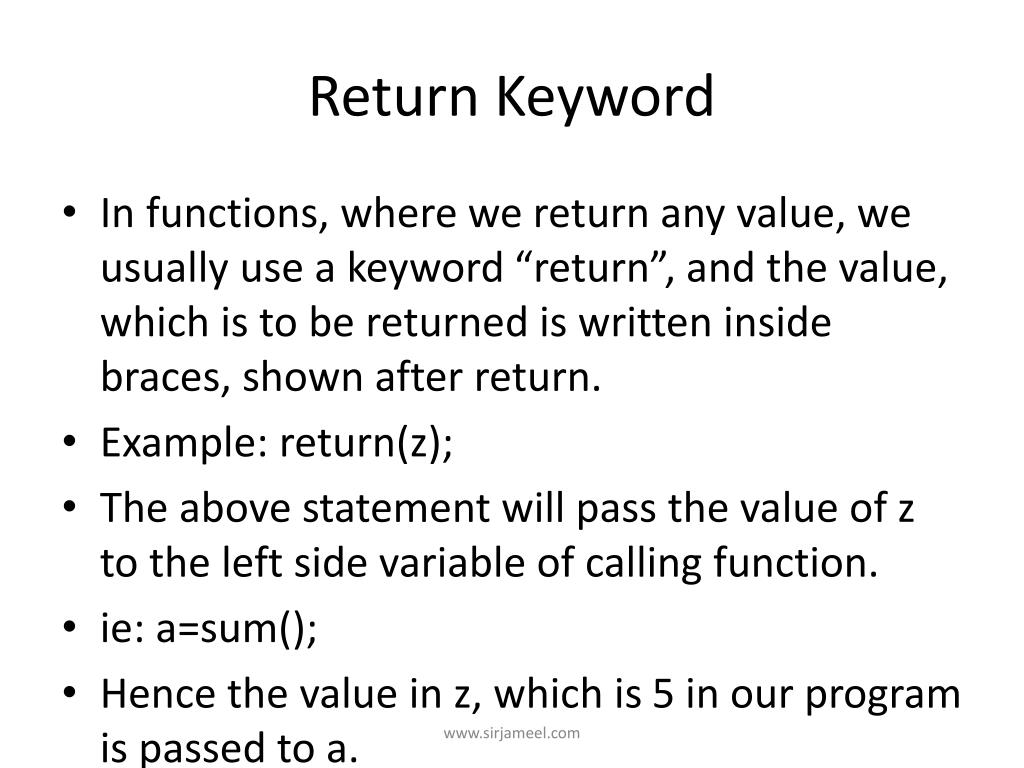 Return Keyword

• In functions, where we return any value, we usually use a keyword “return”, and the value, which is to be returned is written inside braces, shown after return.
• Example: return(z);
• The above statement will pass the value of z to the left side variable of calling function.
• ie: a=sum();
• Hence the value in z, which is 5 in our program is passed to a.

www.sirjameel.com